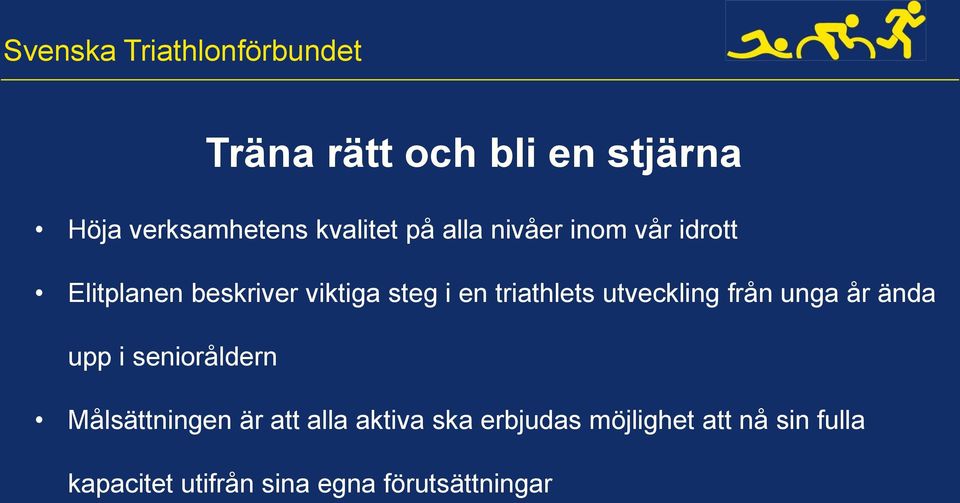 Svenska Triathlonförbundet

Träna rätt och bli en stjärna

• Höja verksamhetens kvalitet på alla nivåer inom vår idrott

• Elitplanen beskriver viktiga steg i en triathlets utveckling från unga år ända upp i senioråldern

• Målsättningen är att alla aktiva ska erbjudas möjlighet att nå sin fulla kapacitet utifrån sina egna förutsättningar